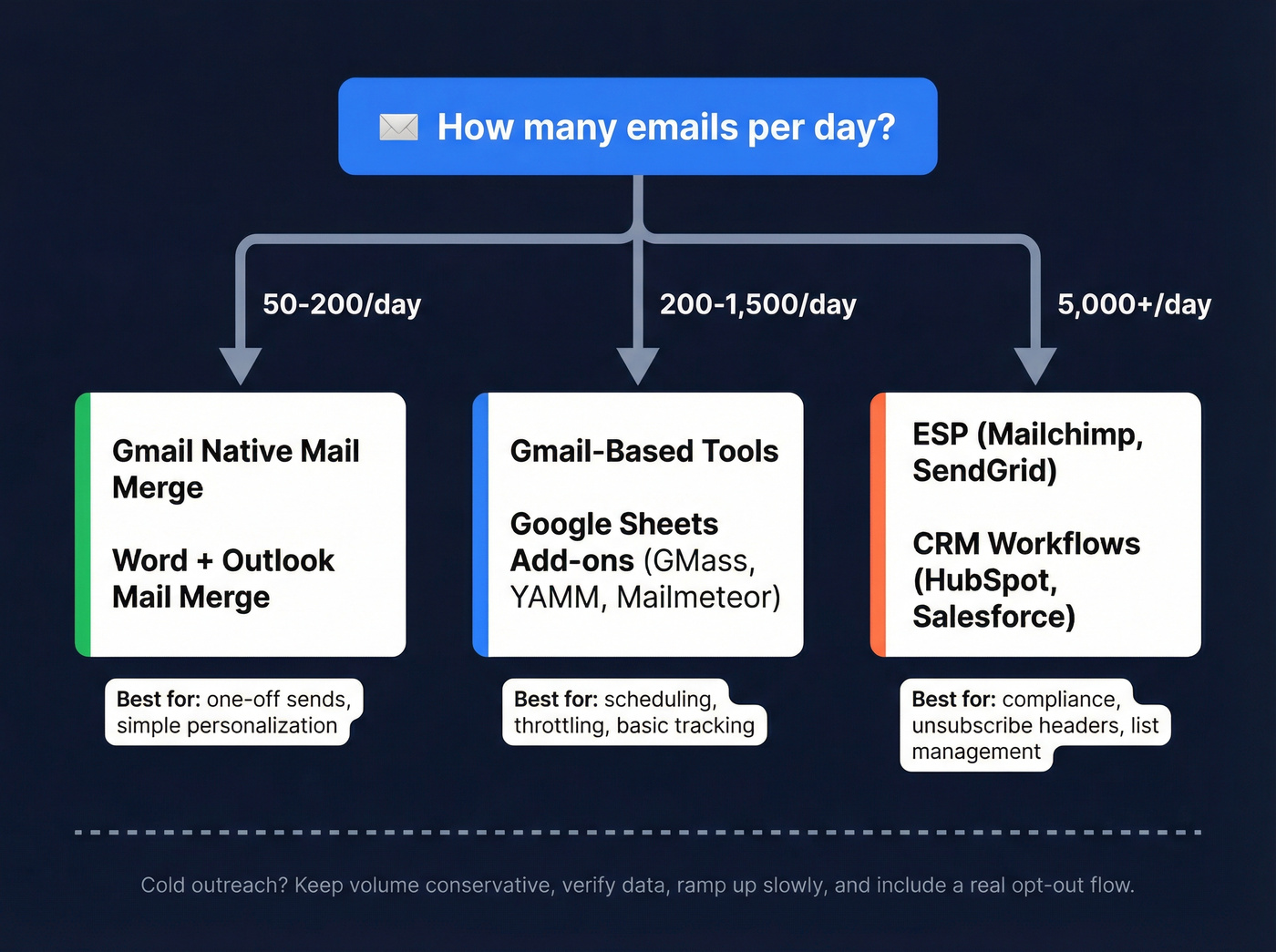 How many emails per day?

50-200/day

200-1,500/day

5,000+/day

Gmail Native Mail Merge

Word + Outlook Mail Merge

Best for: one-off sends, simple personalization

Gmail-Based Tools

Google Sheets Add-ons (GMass, YAMM, Mailmeteor)

Best for: scheduling, throttling, basic tracking

ESP (Mailchimp, SendGrid)

CRM Workflows (HubSpot, Salesforce)

Best for: compliance, unsubscribe headers, list management

Cold outreach? Keep volume conservative, verify data, ramp up slowly, and include a real opt-out flow.